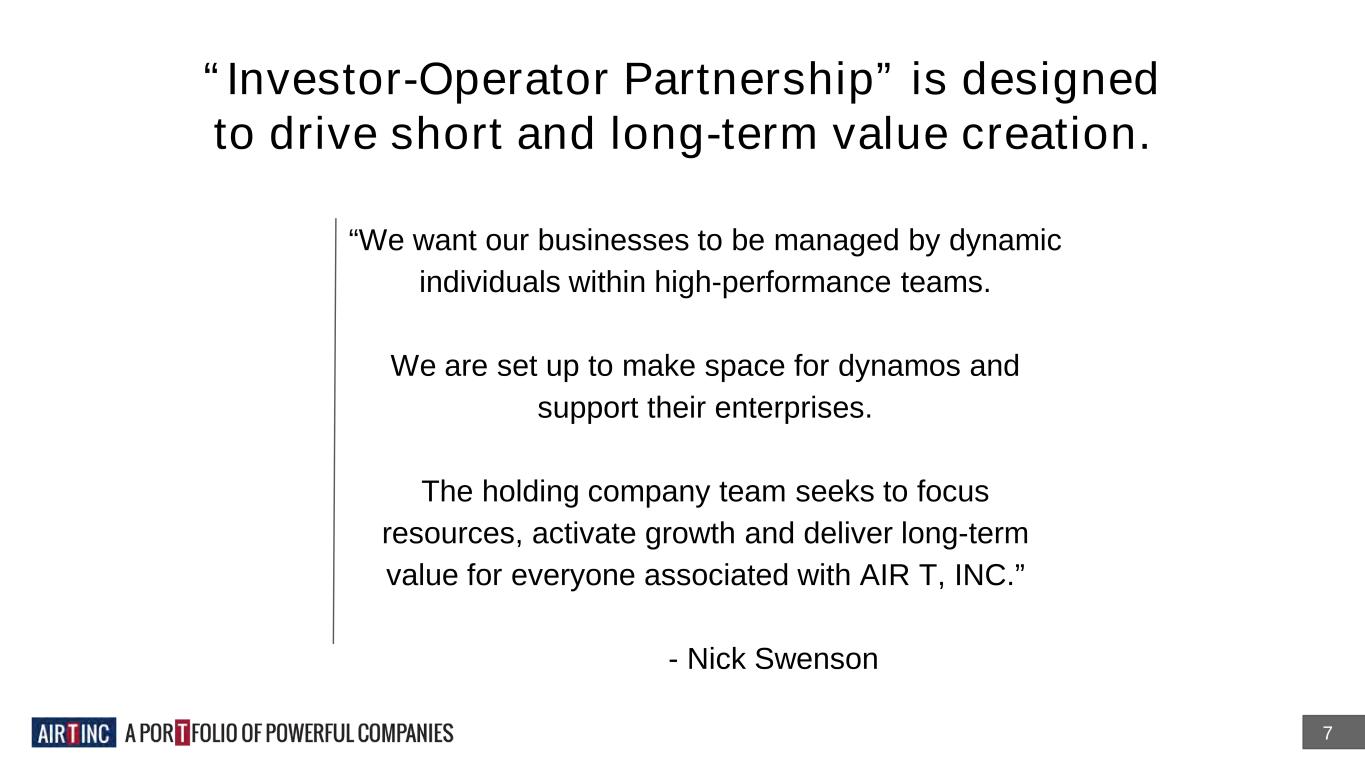 “Investor-Operator Partnership” is designed to drive short and long-term value creation.

“We want our businesses to be managed by dynamic individuals within high-performance teams.

We are set up to make space for dynamos and support their enterprises.

The holding company team seeks to focus resources, activate growth and deliver long-term value for everyone associated with AIR T, INC.”

- Nick Swenson

AIR T INC A PORTFOLIO OF POWERFUL COMPANIES

7